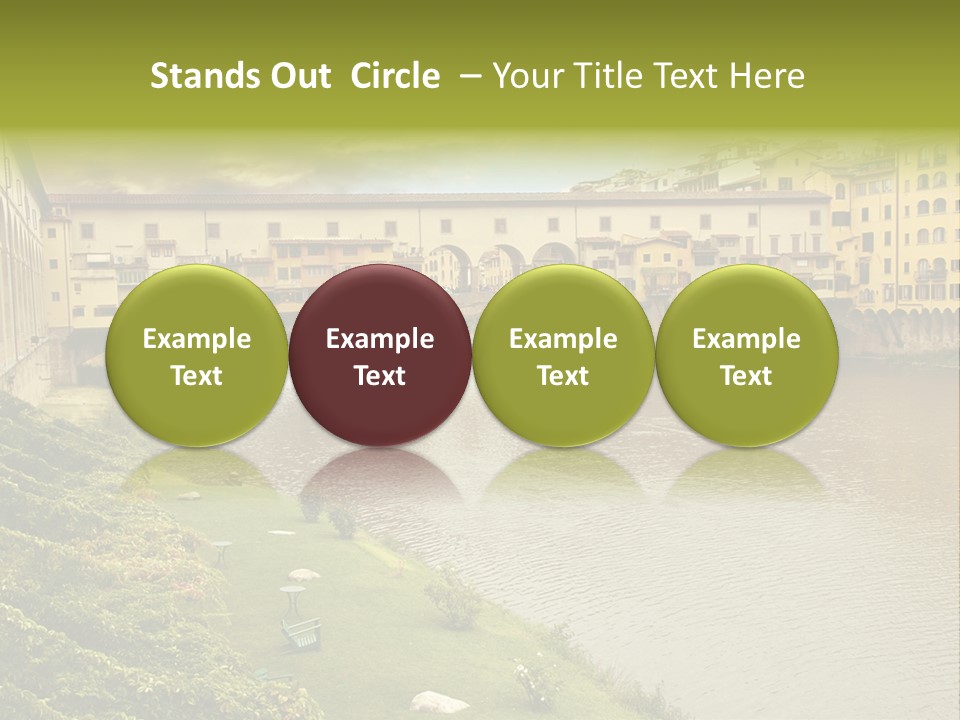 Stands Out Circle – Your Title Text Here

Example Text

Example Text

Example Text

Example Text